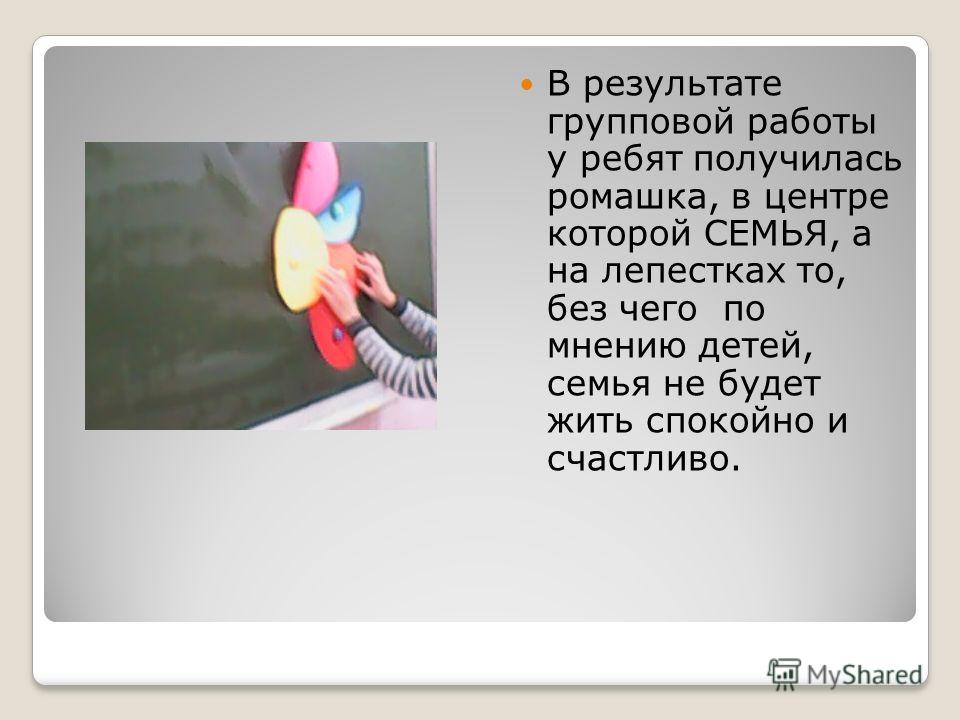 В результате групповой работы у ребят получилась ромашка, в центре которой СЕМЬЯ, а на лепестках то, без чего по мнению детей, семья не будет жить спокойно и счастливо.

MyShared